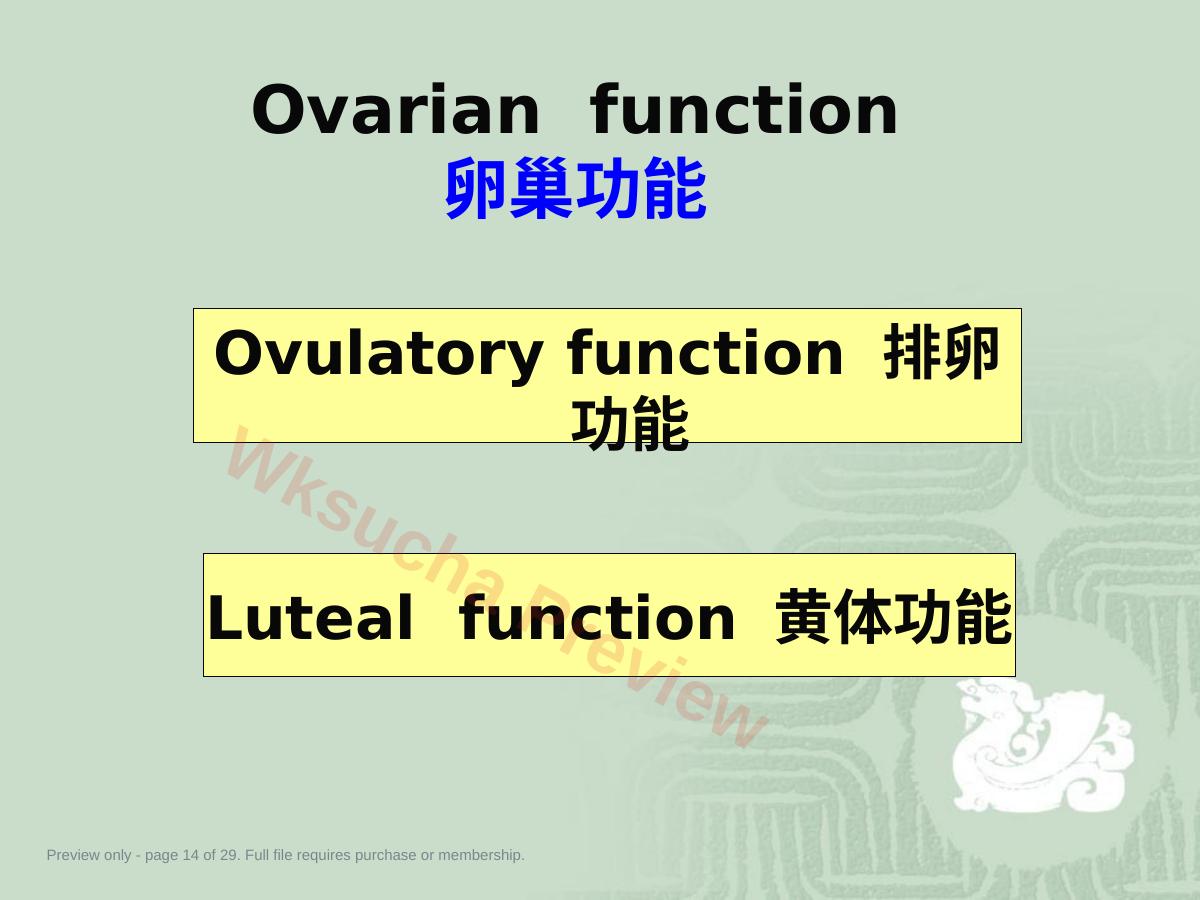 Ovarian function
卵巢功能

Ovulatory function 排卵功能

Luteal function 黄体功能

Wksucha Preview

Preview only - page 14 of 29. Full file requires purchase or membership.